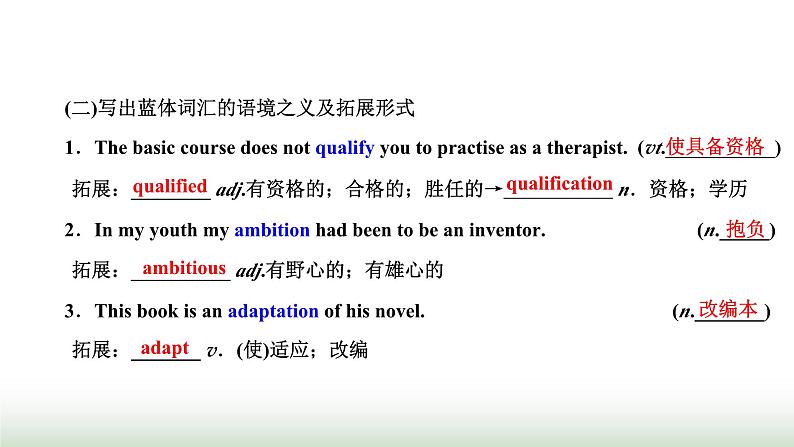 (二)写出蓝体词汇的语境之义及拓展形式

1．The basic course does not qualify you to practise as a therapist. (vt.使具备资格)

拓展：qualified adj.有资格的；合格的；胜任的→qualification n. 资格；学历

2．In my youth my ambition had been to be an inventor. (n.抱负)

拓展：ambitious adj.有野心的；有雄心的

3．This book is an adaptation of his novel. (n.改编本)

拓展：adapt v. (使)适应；改编